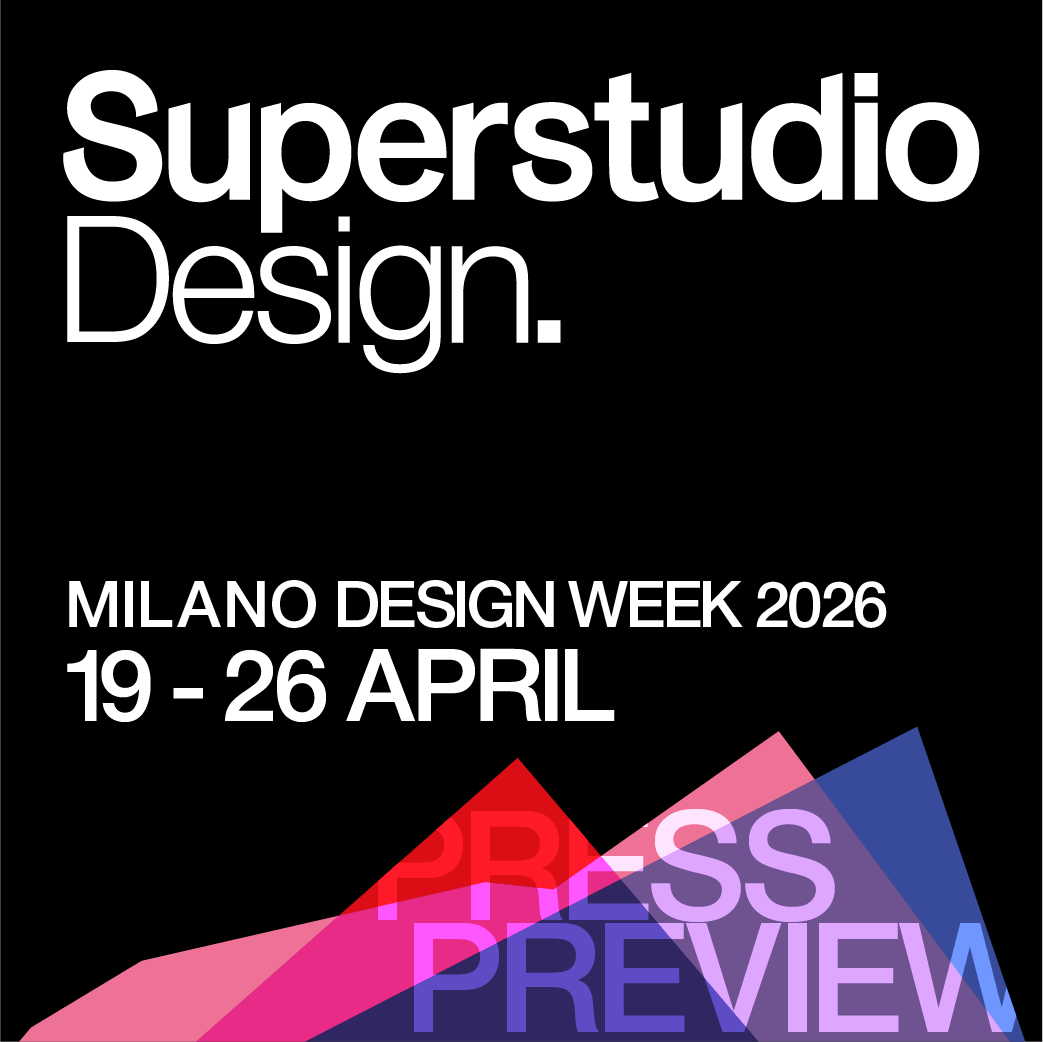 Superstudio
Design.

MILANO DESIGN WEEK 2026
19 - 26 APRIL

PRESS
PREVIEW